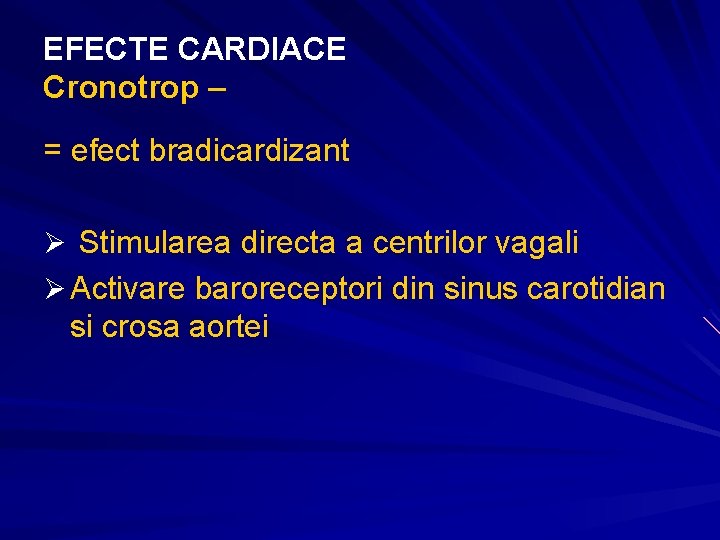 EFECTE CARDIACE
Cronotrop –

= efect bradicardizant

➢ Stimularea directa a centrilor vagali
➢ Activare baroreceptori din sinus carotidian si crosa aortei